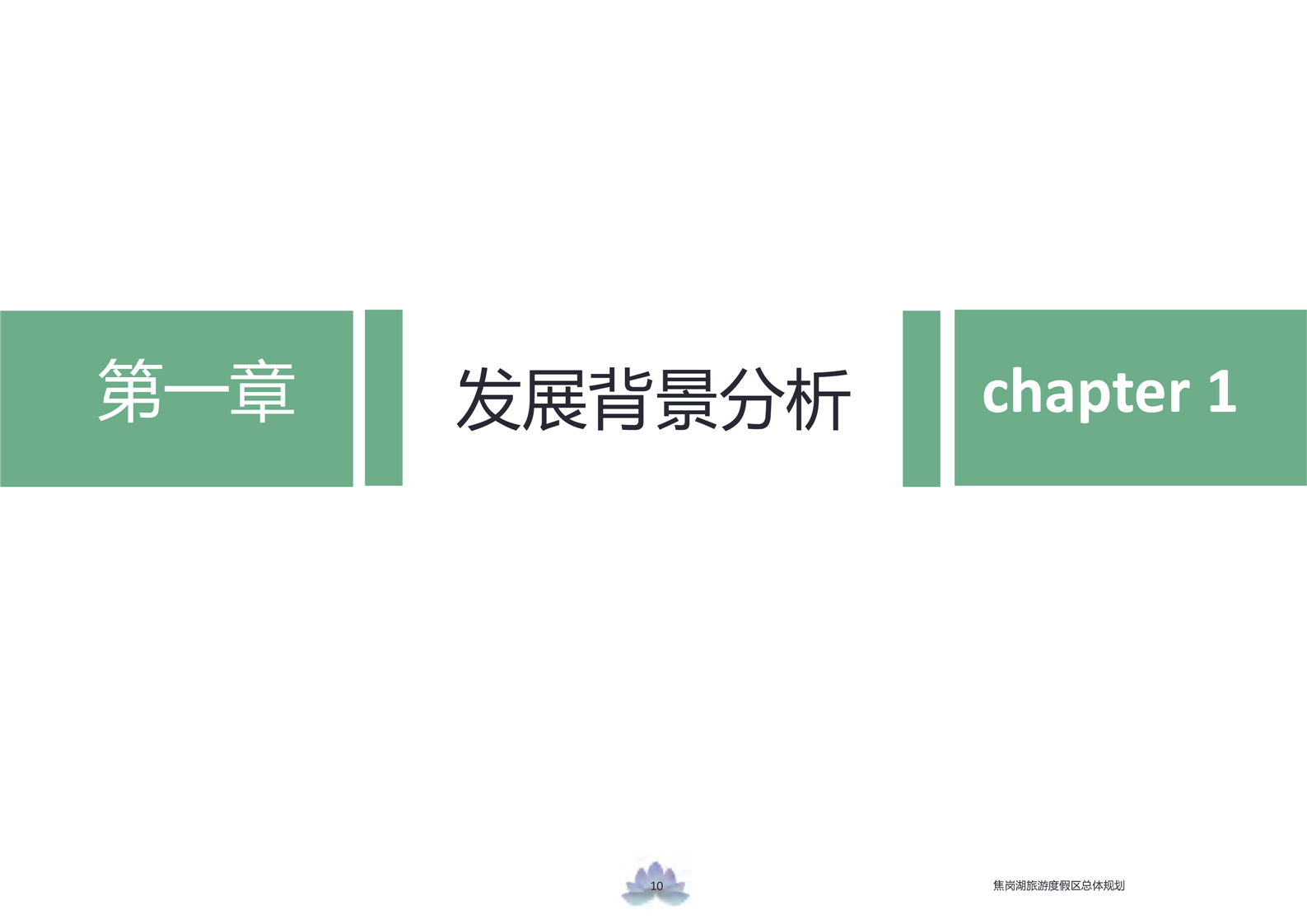 第一章

发展背景分析

chapter 1

10

焦岗湖旅游度假区总体规划